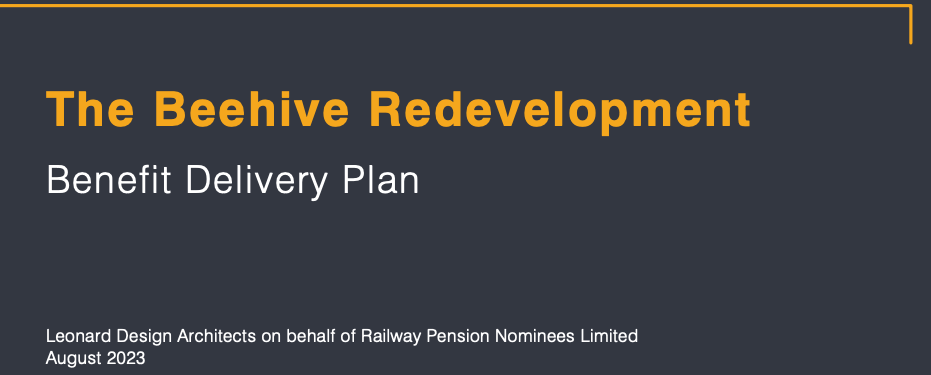 The Beehive Redevelopment

Benefit Delivery Plan

Leonard Design Architects on behalf of Railway Pension Nominees Limited
August 2023